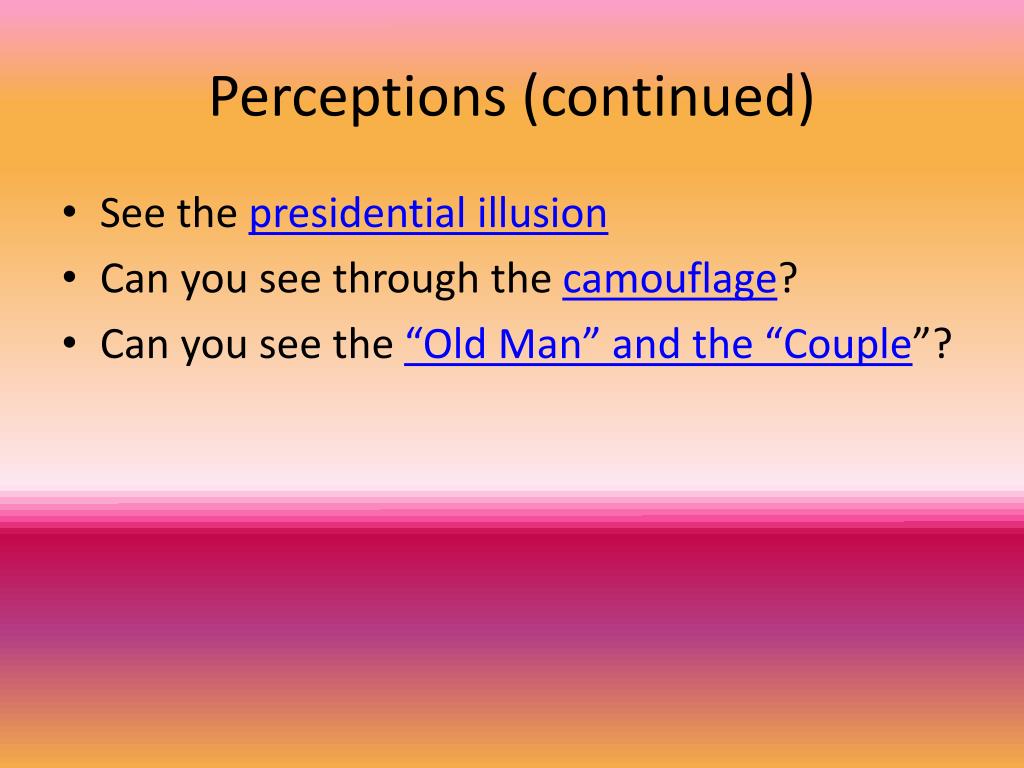 Perceptions (continued)

• See the presidential illusion
• Can you see through the camouflage?
• Can you see the “Old Man” and the “Couple”?